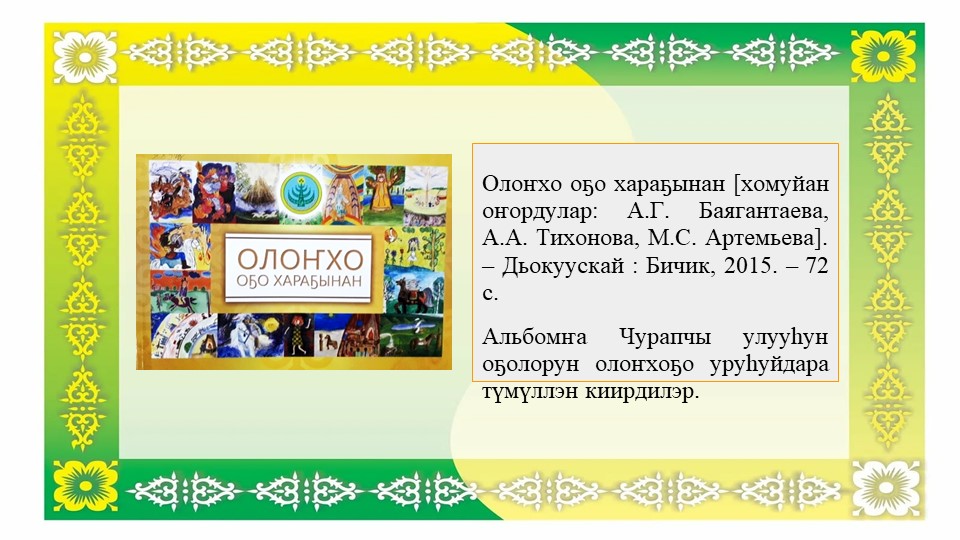 ОЛОҤХО
ОҔО ХАРАҔЫНАН

Олоҥхо оҕо хараҕынан [хомуйан оҥордулар: А.Г. Баягантаева, А.А. Тихонова, М.С. Артемьева]. – Дьокуускай : Бичик, 2015. – 72 с.

Альбомҥа Чурапчы улууһун оҕолорун олоҥхоҕо уруһуйдара түмүллэн киирдилэр.